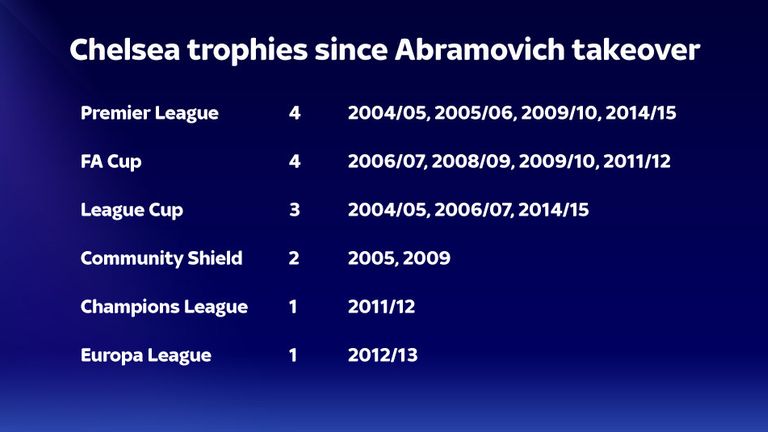 Chelsea trophies since Abramovich takeover

| | | |
|---|---|---|
| Premier League | 4 | 2004/05, 2005/06, 2009/10, 2014/15 |
| FA Cup | 4 | 2006/07, 2008/09, 2009/10, 2011/12 |
| League Cup | 3 | 2004/05, 2006/07, 2014/15 |
| Community Shield | 2 | 2005, 2009 |
| Champions League | 1 | 2011/12 |
| Europa League | 1 | 2012/13 |